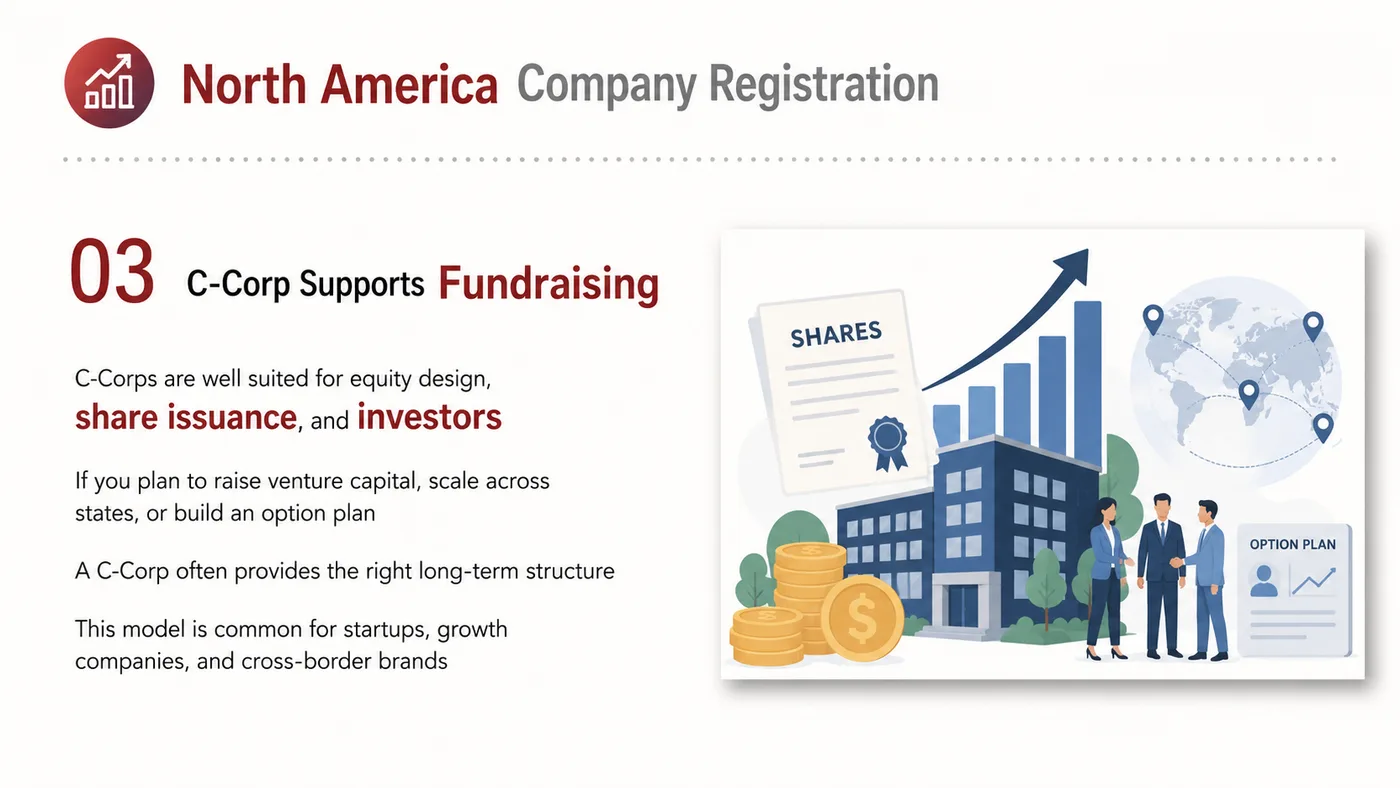 North America Company Registration

03 C-Corp Supports Fundraising

C-Corps are well suited for equity design, share issuance, and investors

If you plan to raise venture capital, scale across states, or build an option plan

A C-Corp often provides the right long-term structure

This model is common for startups, growth companies, and cross-border brands

SHARES

OPTION PLAN